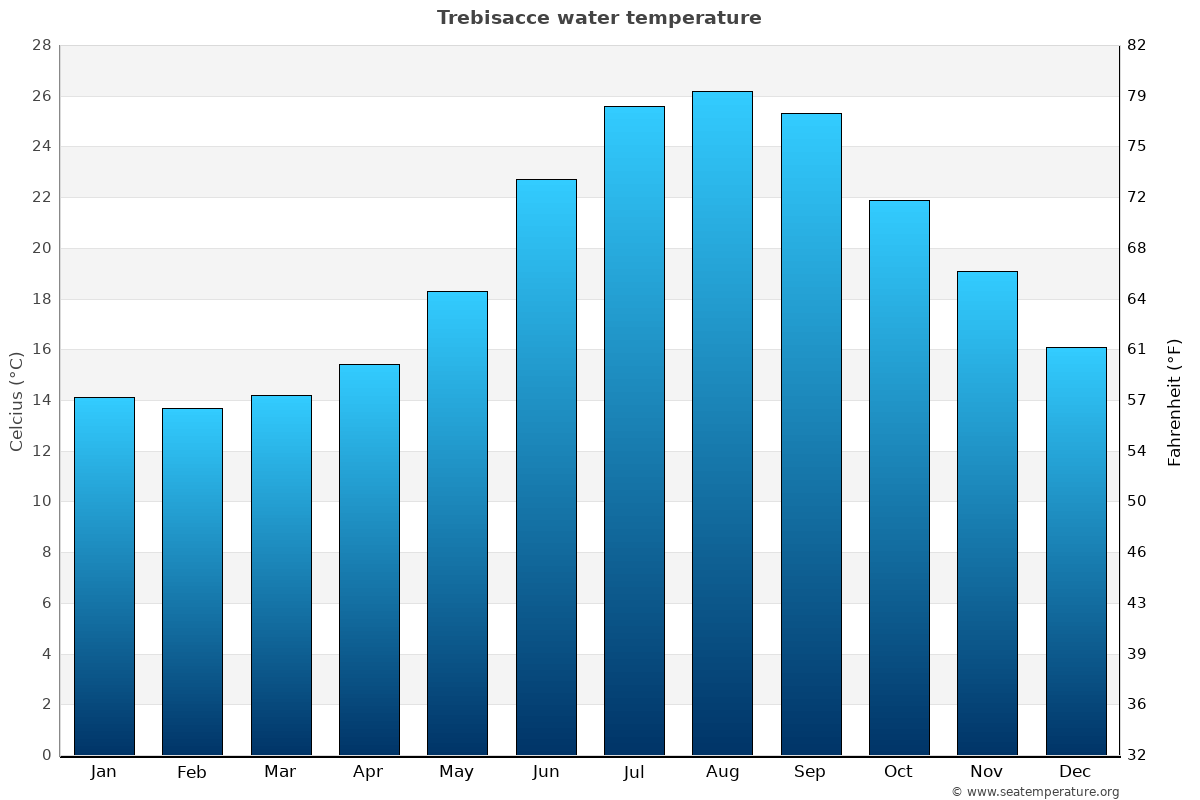 Trebisacce water temperature

Celcius (°C)

28
26
24
22
20
18
16
14
12
10
8
6
4
2
0

Fahrenheit (°F)

82
79
75
72
68
64
61
57
54
50
46
43
39
36
32

Jan Feb Mar Apr May Jun Jul Aug Sep Oct Nov Dec

© www.seatemperature.org